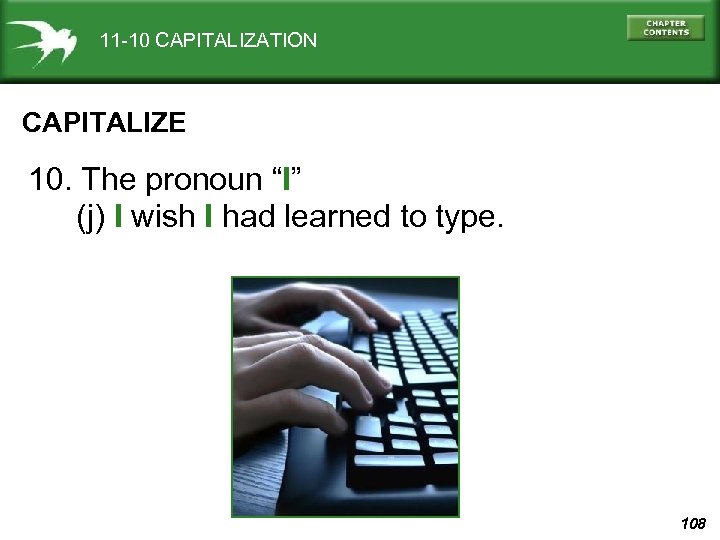 11-10 CAPITALIZATION

CHAPTER CONTENTS

CAPITALIZE

10. The pronoun “I”
(j) I wish I had learned to type.

108